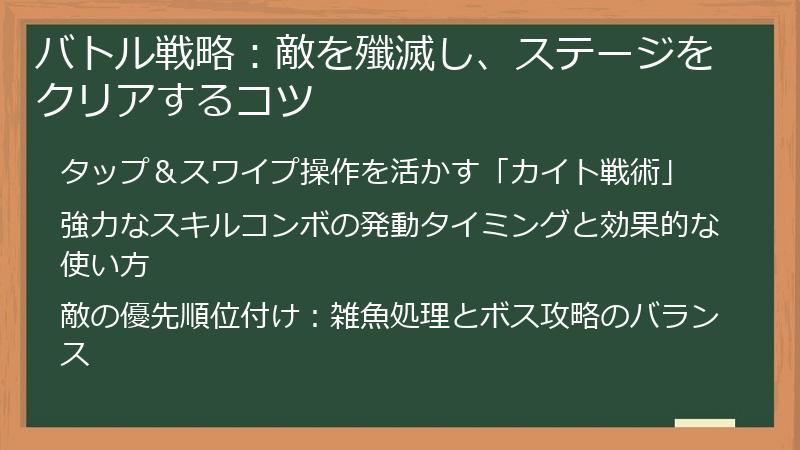 バトル戦略：敵を殲滅し、ステージをクリアするコツ

タップ＆スワイプ操作を活かす「カイト戦術」

強力なスキルコンボの発動タイミングと効果的な使い方

敵の優先順位付け：雑魚処理とボス攻略のバランス